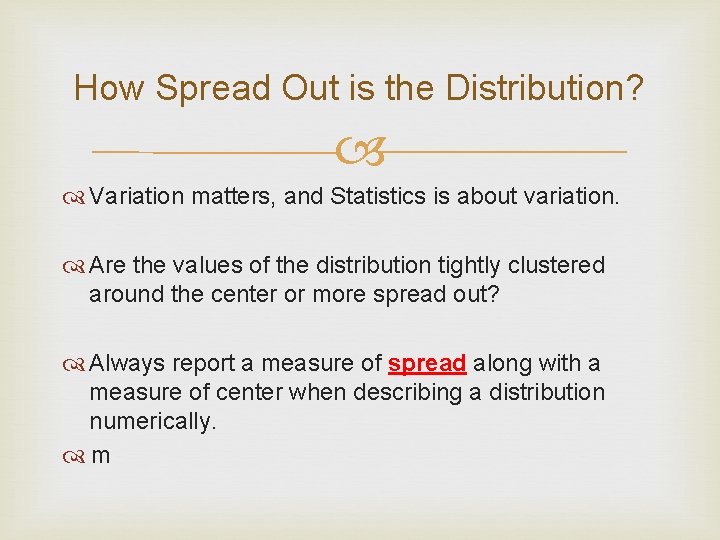 How Spread Out is the Distribution?

Variation matters, and Statistics is about variation.

Are the values of the distribution tightly clustered around the center or more spread out?

Always report a measure of spread along with a measure of center when describing a distribution numerically.

m